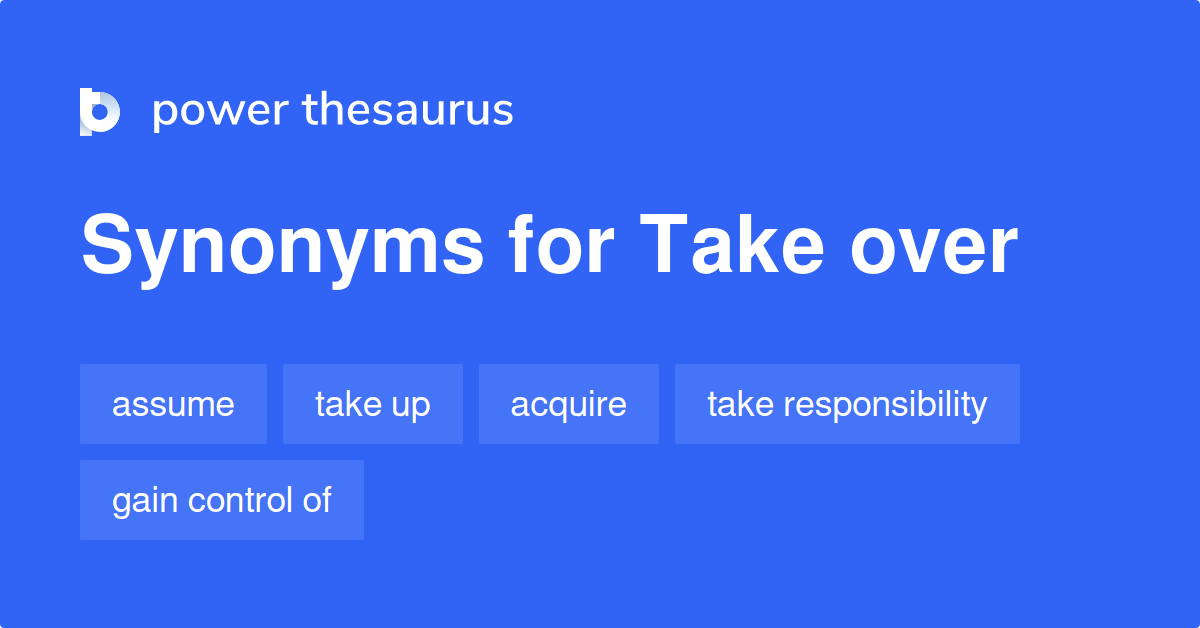 power thesaurus

Synonyms for Take over

assume

take up

acquire

take responsibility

gain control of